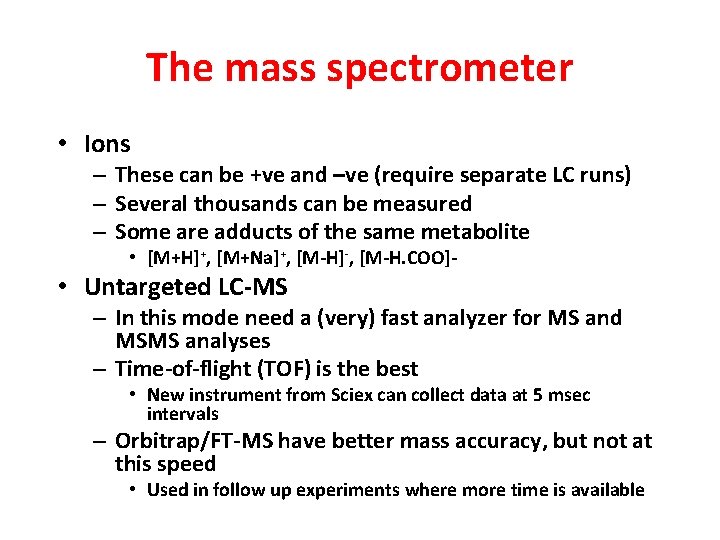 The mass spectrometer

• Ions
– These can be +ve and –ve (require separate LC runs)
– Several thousands can be measured
– Some are adducts of the same metabolite
• $[M+H]^+$, $[M+Na]^+$, $[M-H]^-$, [M-H.COO]-

• Untargeted LC-MS
– In this mode need a (very) fast analyzer for MS and MSMS analyses
– Time-of-flight (TOF) is the best
• New instrument from Sciex can collect data at 5 msec intervals
– Orbitrap/FT-MS have better mass accuracy, but not at this speed
• Used in follow up experiments where more time is available